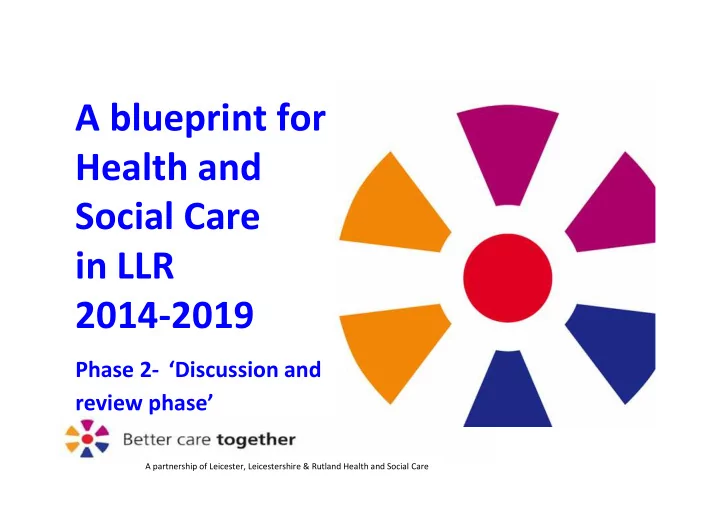 A blueprint for Health and Social Care in LLR 2014-2019

Phase 2- ‘Discussion and review phase’

Better care together

A partnership of Leicester, Leicestershire & Rutland Health and Social Care